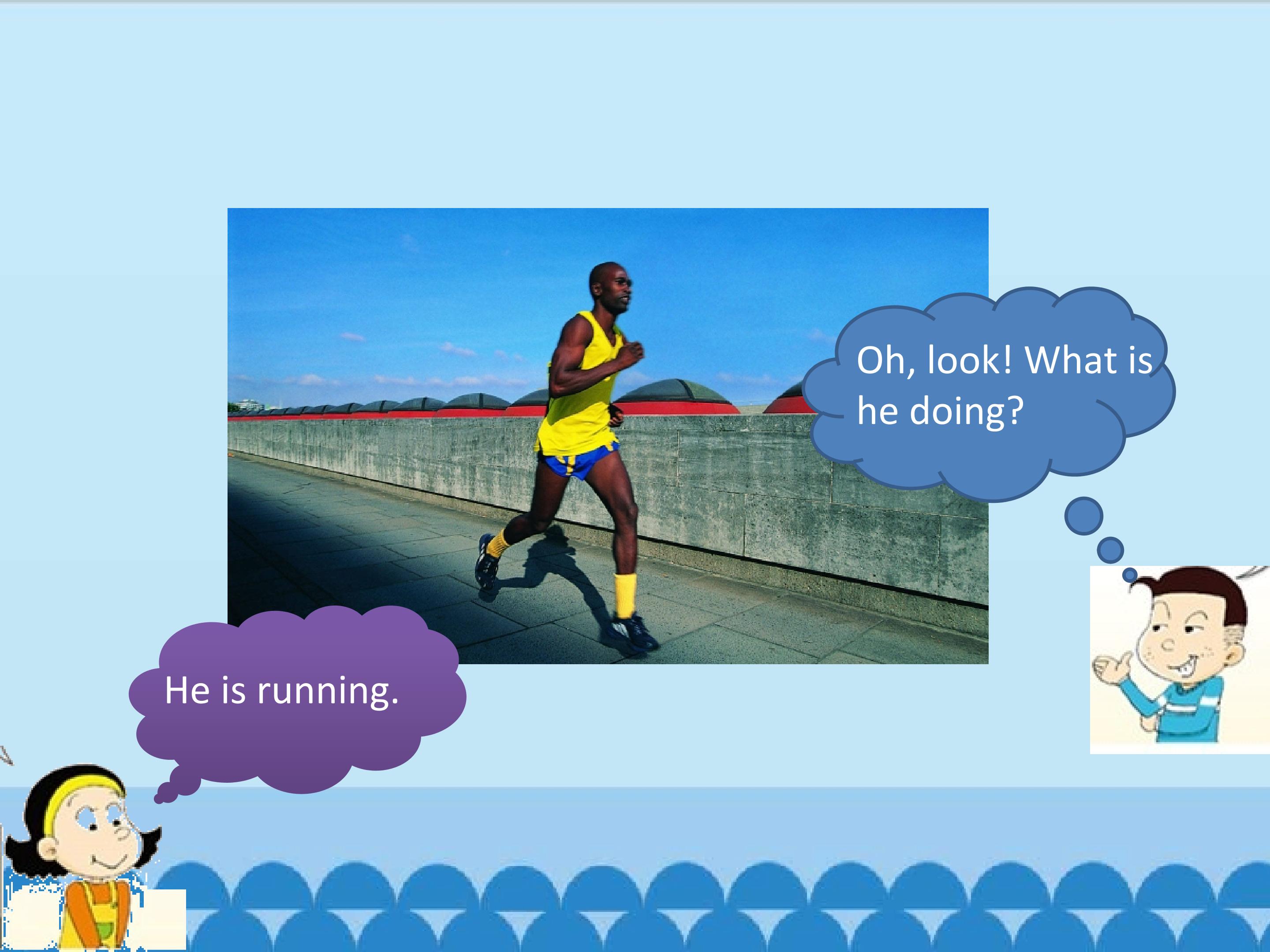 Oh, look! What is he doing?

He is running.